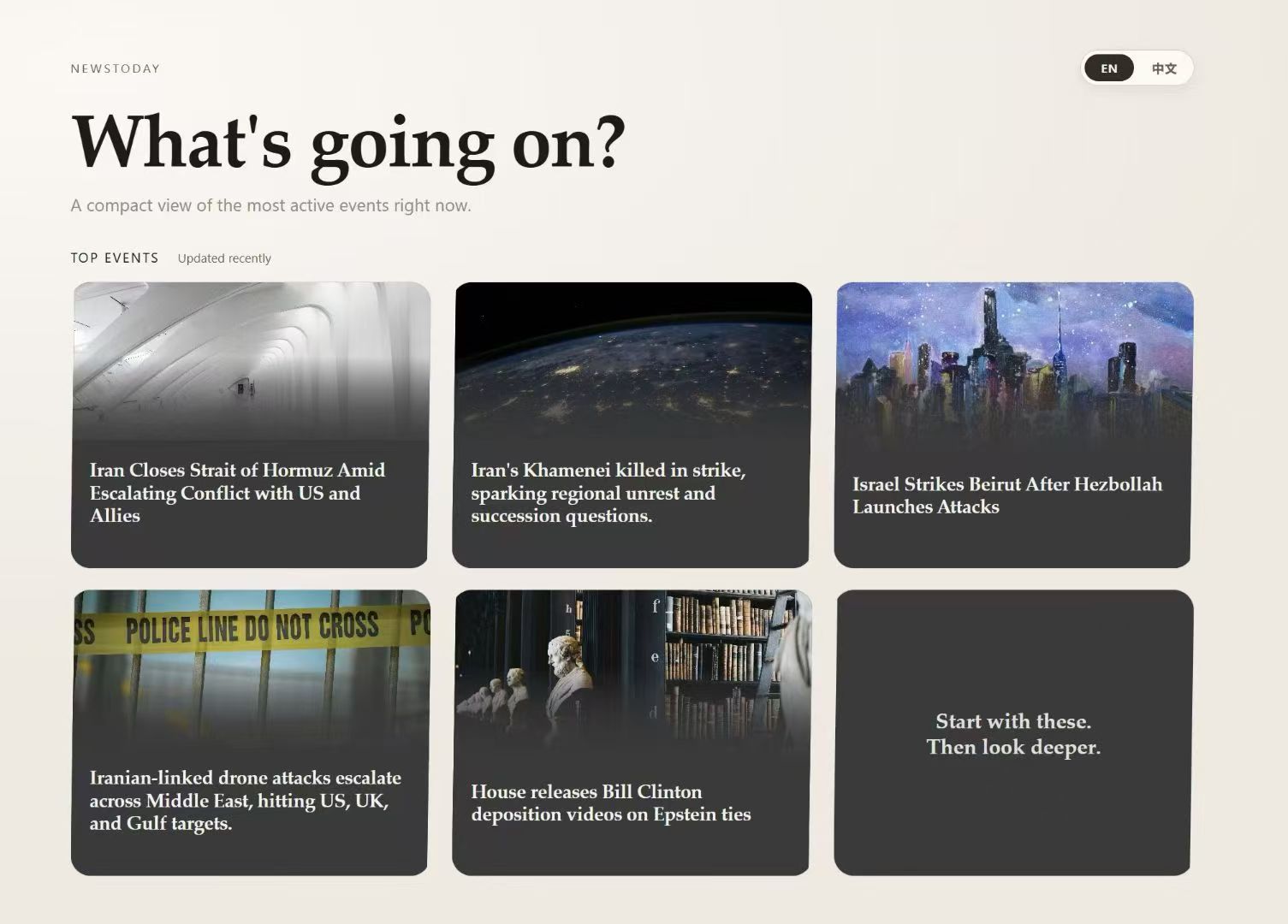 NEWSTODAY

EN 中文

What's going on?

A compact view of the most active events right now.

TOP EVENTS Updated recently

Iran Closes Strait of Hormuz Amid Escalating Conflict with US and Allies

Iran's Khamenei killed in strike, sparking regional unrest and succession questions.

Israel Strikes Beirut After Hezbollah Launches Attacks

SS POLICE LINE DO NOT CROSS PO

Iranian-linked drone attacks escalate across Middle East, hitting US, UK, and Gulf targets.

h f e d

House releases Bill Clinton deposition videos on Epstein ties

Start with these.
Then look deeper.